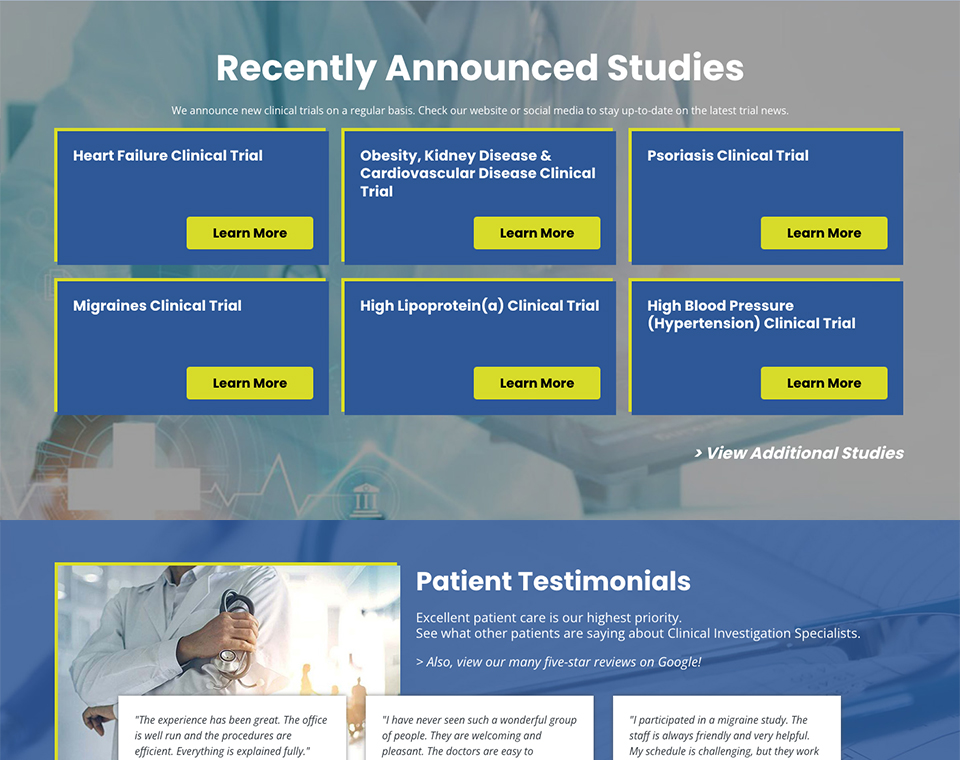 Recently Announced Studies

We announce new clinical trials on a regular basis. Check our website or social media to stay up-to-date on the latest trial news.

Heart Failure Clinical Trial

Learn More

Obesity, Kidney Disease & Cardiovascular Disease Clinical Trial

Learn More

Psoriasis Clinical Trial

Learn More

Migraines Clinical Trial

Learn More

High Lipoprotein(a) Clinical Trial

Learn More

High Blood Pressure (Hypertension) Clinical Trial

Learn More

> View Additional Studies

Patient Testimonials

Excellent patient care is our highest priority.
See what other patients are saying about Clinical Investigation Specialists.

> Also, view our many five-star reviews on Google!

"The experience has been great. The office is well run and the procedures are efficient. Everything is explained fully."

"I have never seen such a wonderful group of people. They are welcoming and pleasant. The doctors are easy to

"I participated in a migraine study. The staff is always friendly and very helpful. My schedule is challenging, but they work